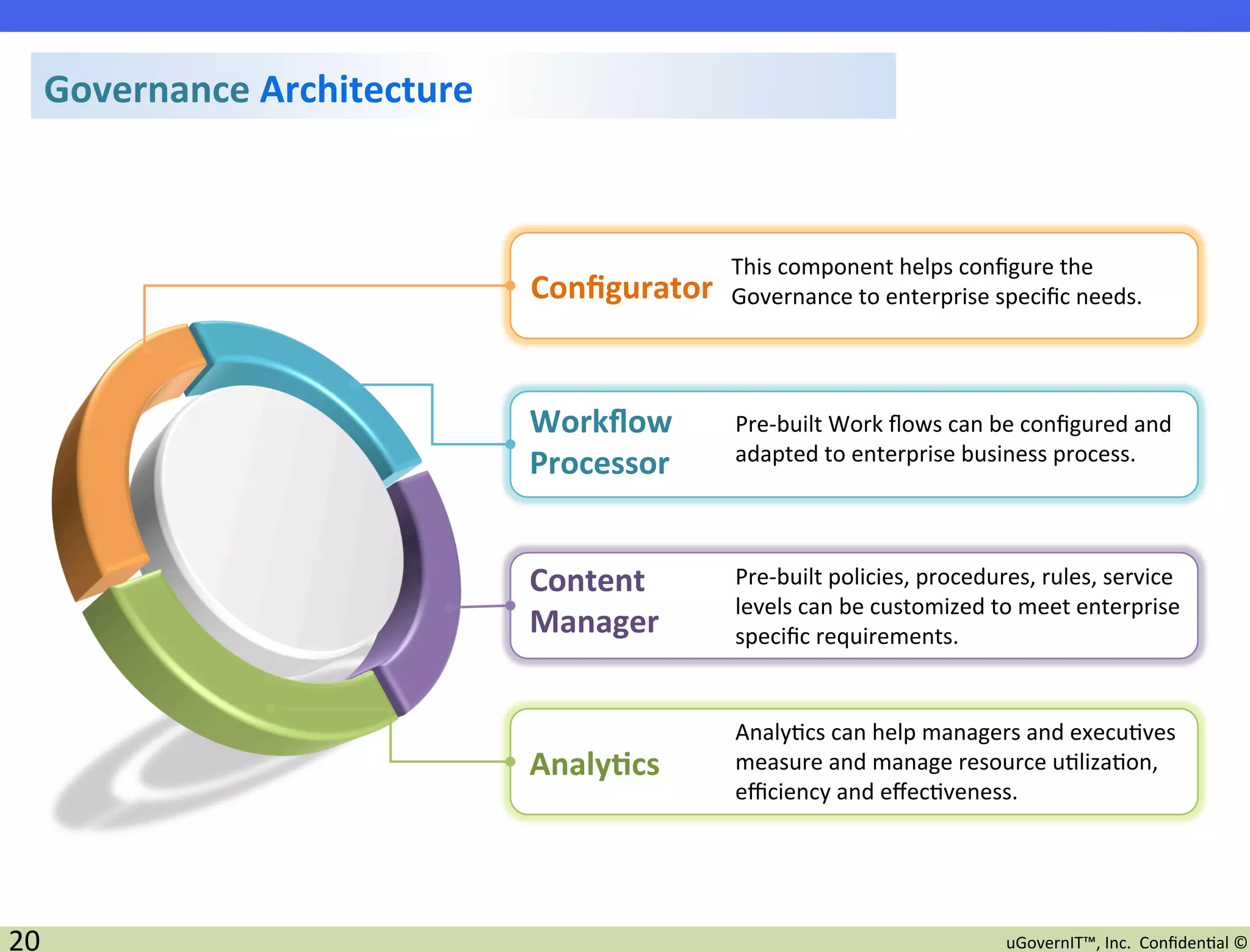 Governance Architecture

Configurator

This component helps configure the Governance to enterprise specific needs.

Workflow Processor

Pre-built Work flows can be configured and adapted to enterprise business process.

Content Manager

Pre-built policies, procedures, rules, service levels can be customized to meet enterprise specific requirements.

Analytics

Analytics can help managers and executives measure and manage resource utilization, efficiency and effectiveness.

20

uGovernIT™, Inc. Confidential ©